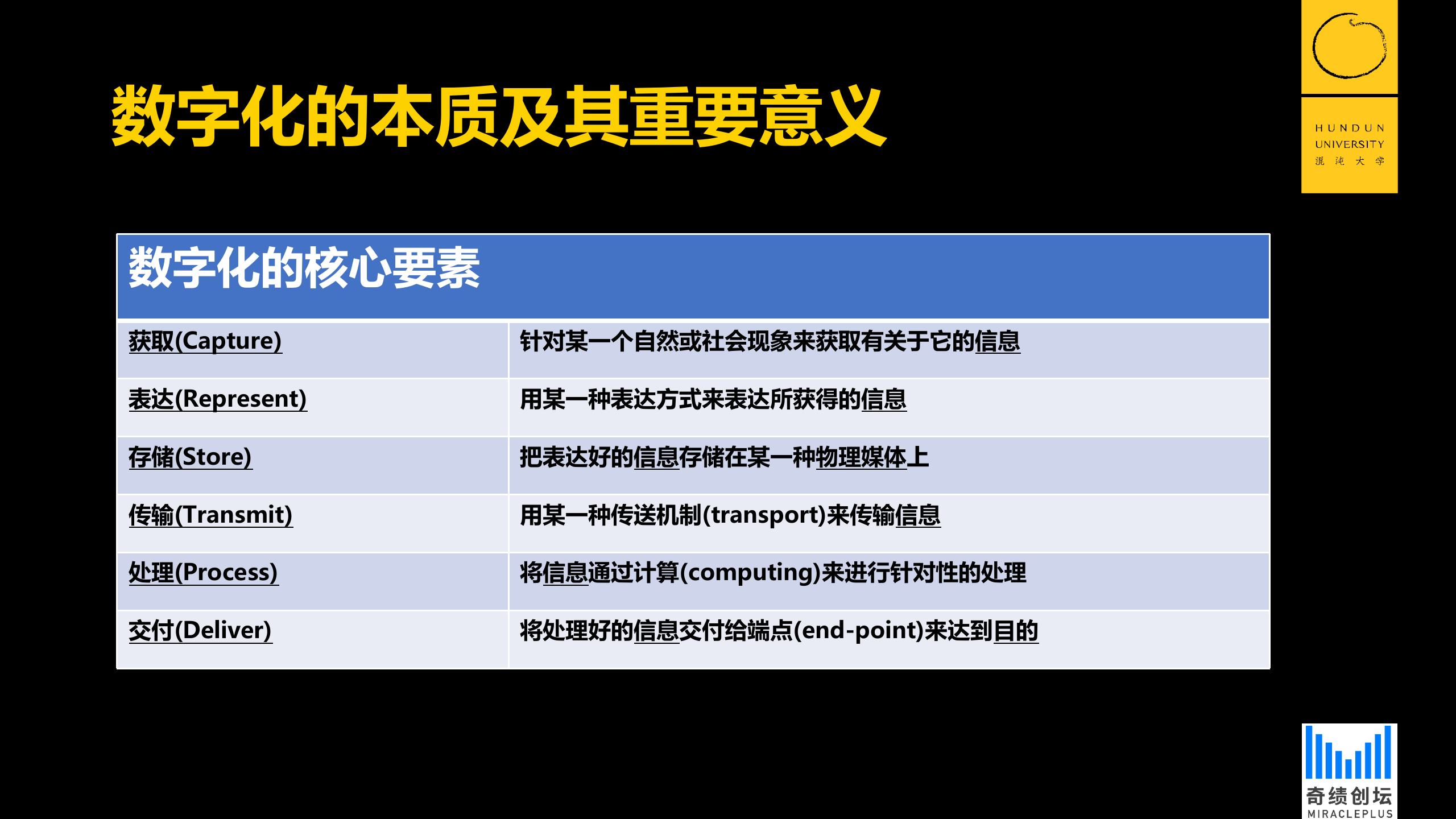 数字化的本质及其重要意义

HUNDUN UNIVERSITY 混沌大学

| 数字化的核心要素 | |
|---|---|
| 获取(Capture) | 针对某一个自然或社会现象来获取有关于它的信息 |
| 表达(Represent) | 用某一种表达方式来表达所获得的信息 |
| 存储(Store) | 把表达好的信息存储在某一种物理媒体上 |
| 传输(Transmit) | 用某一种传送机制(transport)来传输信息 |
| 处理(Process) | 将信息通过计算(computing)来进行针对性的处理 |
| 交付(Deliver) | 将处理好的信息交付给端点(end-point)来达到目的 |

奇绩创坛 MIRACLEPLUS